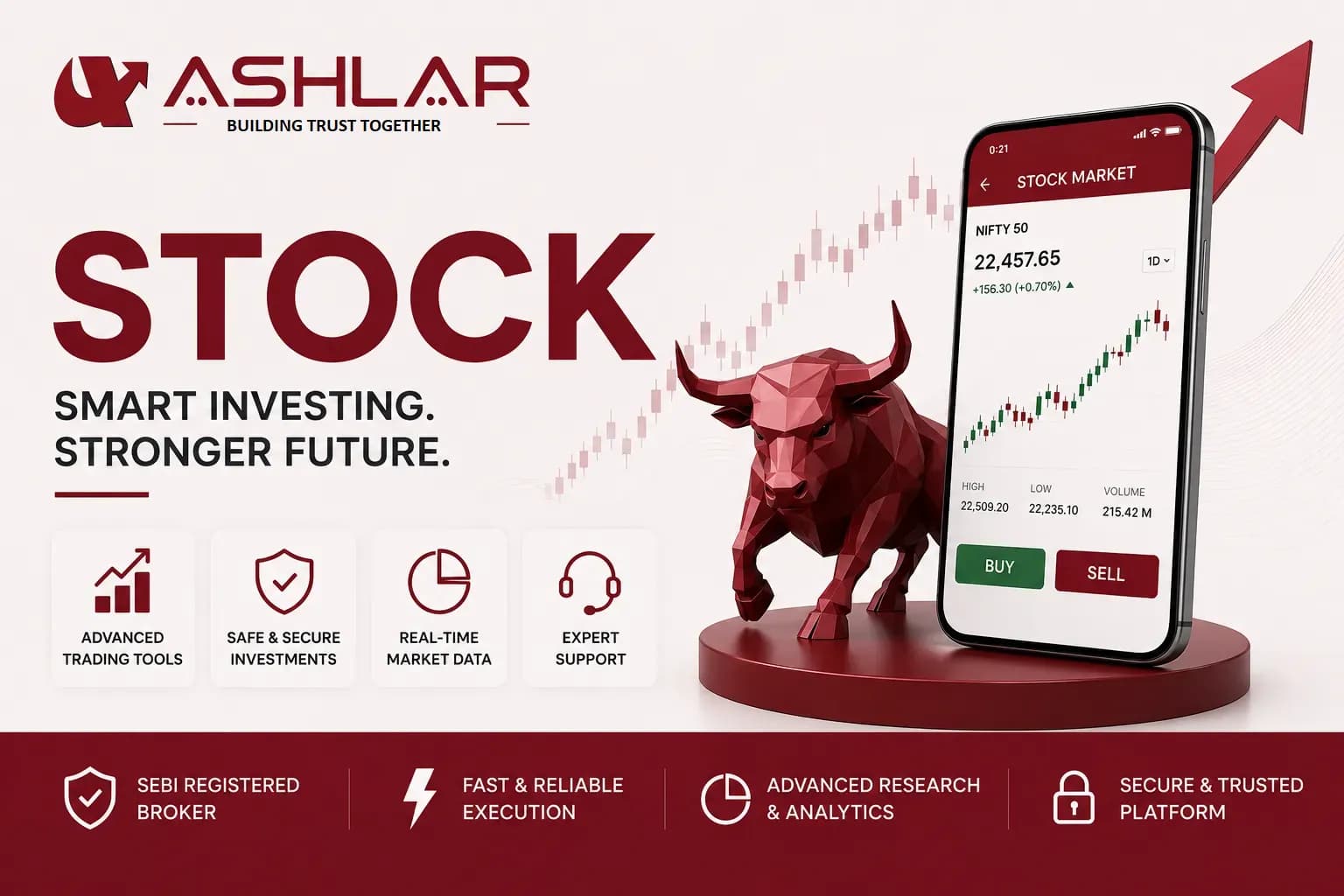 ASHLAR
BUILDING TRUST TOGETHER

STOCK

SMART INVESTING.
STRONGER FUTURE.

ADVANCED TRADING TOOLS

SAFE & SECURE INVESTMENTS

REAL-TIME MARKET DATA

EXPERT SUPPORT

0:21

STOCK MARKET

NIFTY 50

22,457.65

1D

+156.30 (+0.70%)

HIGH
22,509.20

LOW
22,235.10

VOLUME
215.42 M

BUY

SELL

SEBI REGISTERED BROKER

FAST & RELIABLE EXECUTION

ADVANCED RESEARCH & ANALYTICS

SECURE & TRUSTED PLATFORM